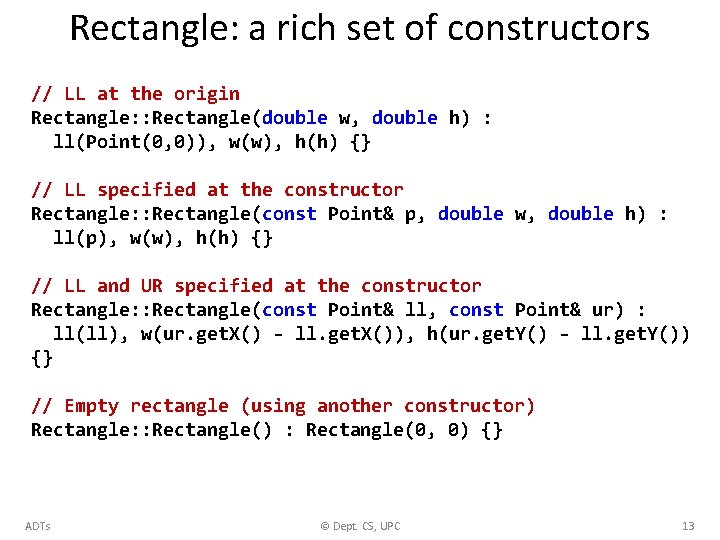 Rectangle: a rich set of constructors

// LL at the origin
Rectangle::Rectangle(double w, double h) :
  ll(Point(0,0)), w(w), h(h) {}

// LL specified at the constructor
Rectangle::Rectangle(const Point& p, double w, double h) :
  ll(p), w(w), h(h) {}

// LL and UR specified at the constructor
Rectangle::Rectangle(const Point& ll, const Point& ur) :
  ll(ll), w(ur.getX() - ll.getX()), h(ur.getY() - ll.getY())
{}

// Empty rectangle (using another constructor)
Rectangle::Rectangle() : Rectangle(0, 0) {}

ADTs © Dept. CS, UPC 13